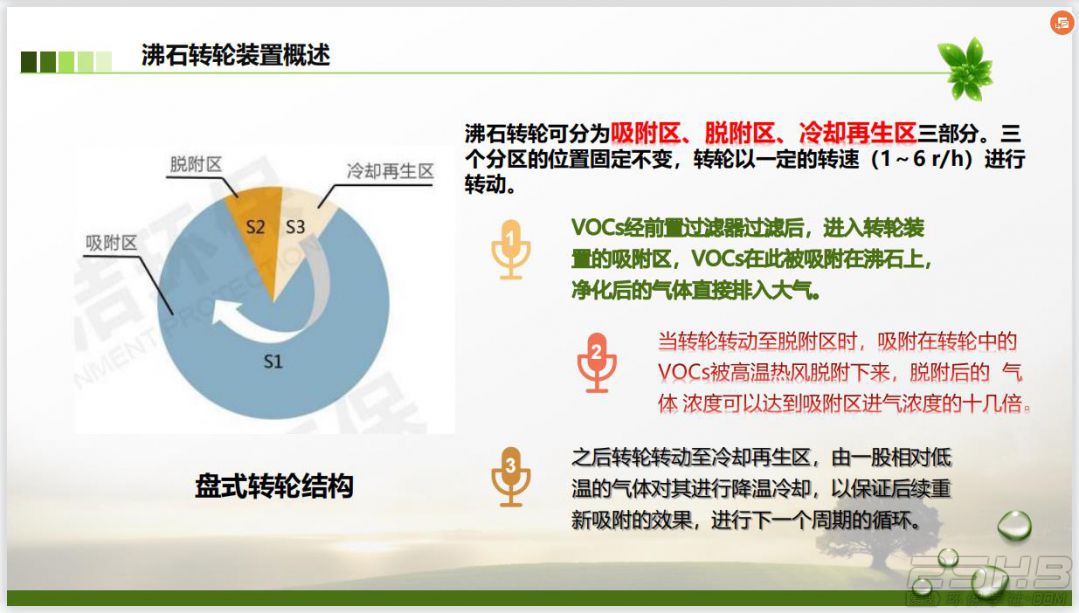 沸石转轮装置概述

脱附区
冷却再生区
吸附区
S2
S3
S1

盘式转轮结构

沸石转轮可分为吸附区、脱附区、冷却再生区三部分。三个分区的位置固定不变，转轮以一定的转速（1～6 r/h）进行转动。

1
VOCs经前置过滤器过滤后，进入转轮装置的吸附区，VOCs在此被吸附在沸石上，净化后的气体直接排入大气。

2
当转轮转动至脱附区时，吸附在转轮中的VOCs被高温热风脱附下来，脱附后的 气体 浓度可以达到吸附区进气浓度的十几倍。

3
之后转轮转动至冷却再生区，由一股相对低温的气体对其进行降温冷却，以保证后续重新吸附的效果，进行下一个周期的循环。